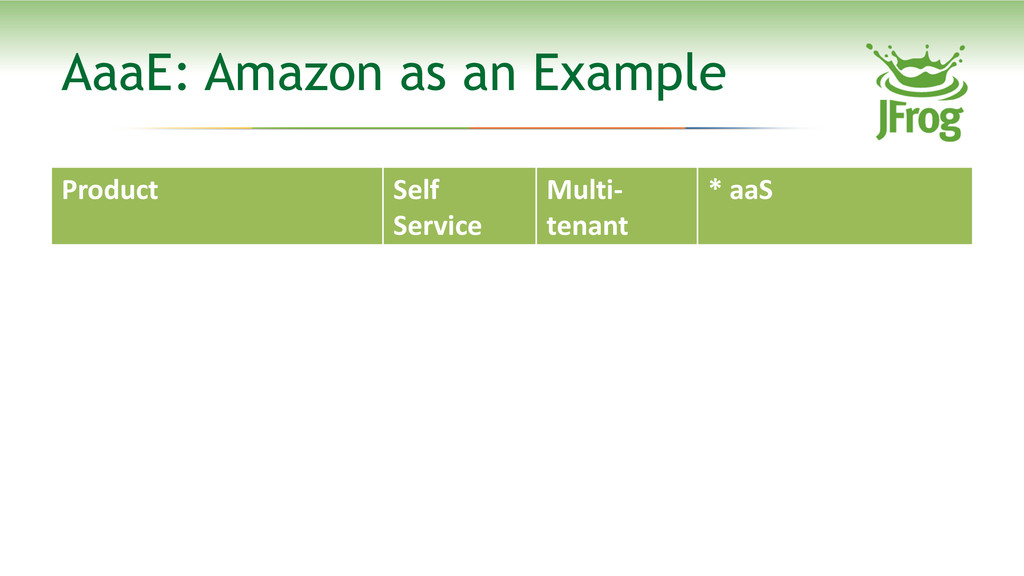 AaaE: Amazon as an Example

JFrog

| Product | Self Service | Multi-tenant | * aaS |
|---|---|---|---|